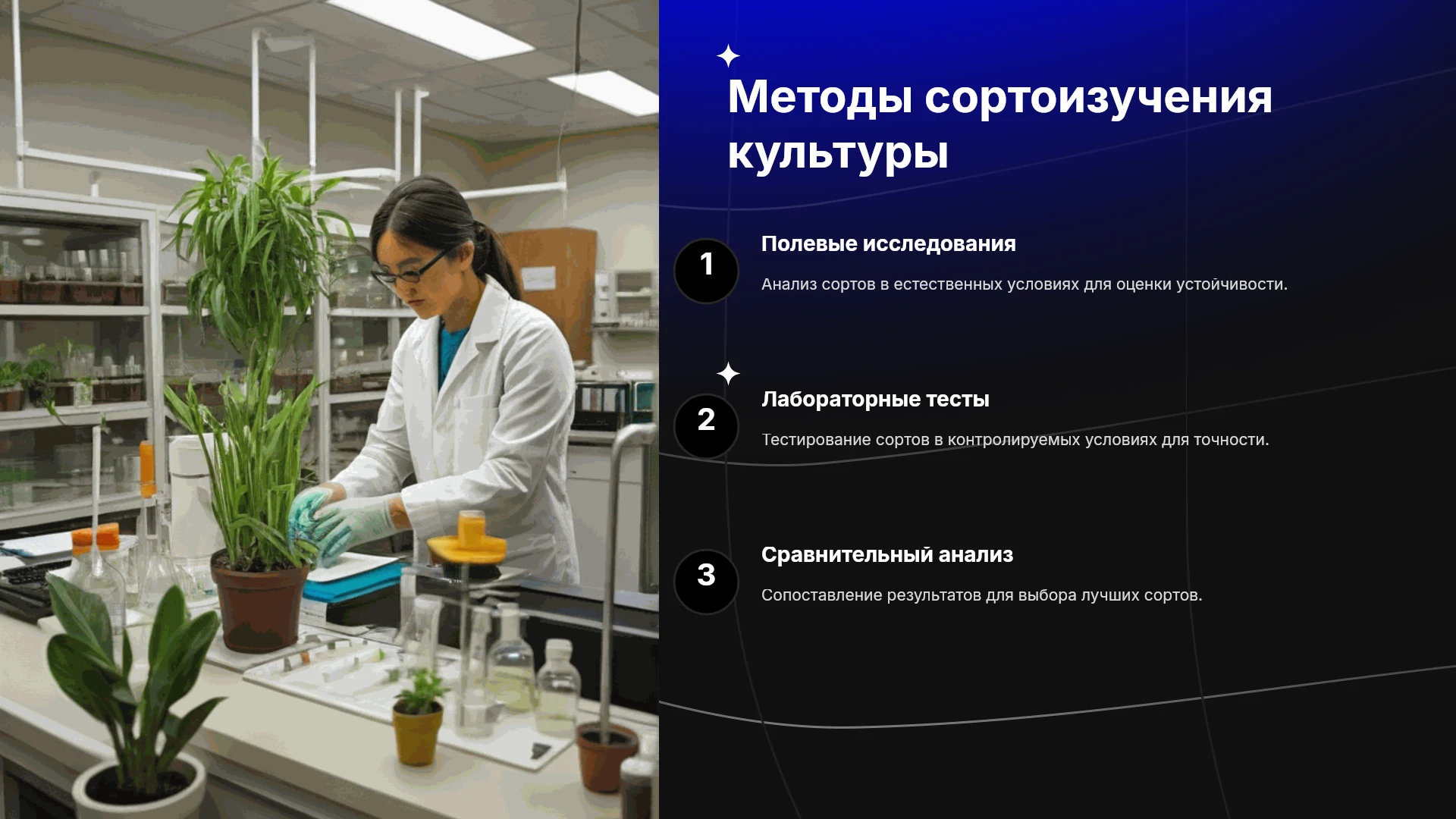 Методы сортоизучения культуры

1

Полевые исследования

Анализ сортов в естественных условиях для оценки устойчивости.

2

Лабораторные тесты

Тестирование сортов в контролируемых условиях для точности.

3

Сравнительный анализ

Сопоставление результатов для выбора лучших сортов.